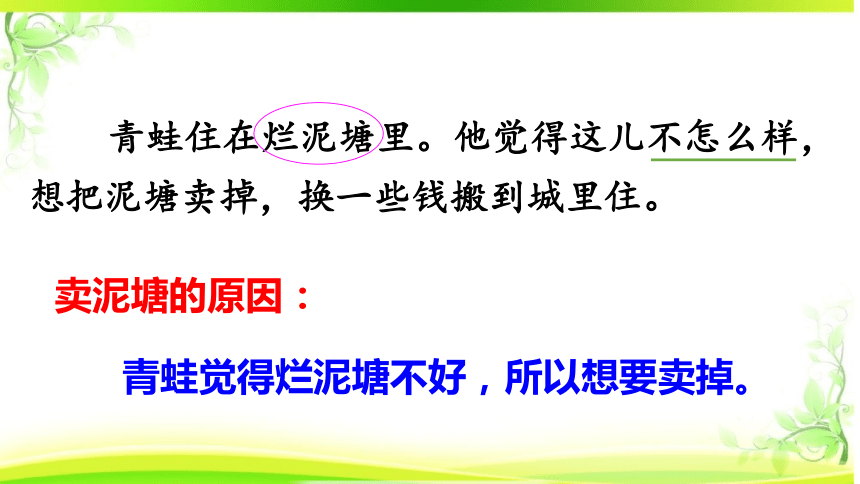 青蛙住在烂泥塘里。他觉得这儿不怎么样，想把泥塘卖掉，换一些钱搬到城里住。

卖泥塘的原因：

青蛙觉得烂泥塘不好，所以想要卖掉。